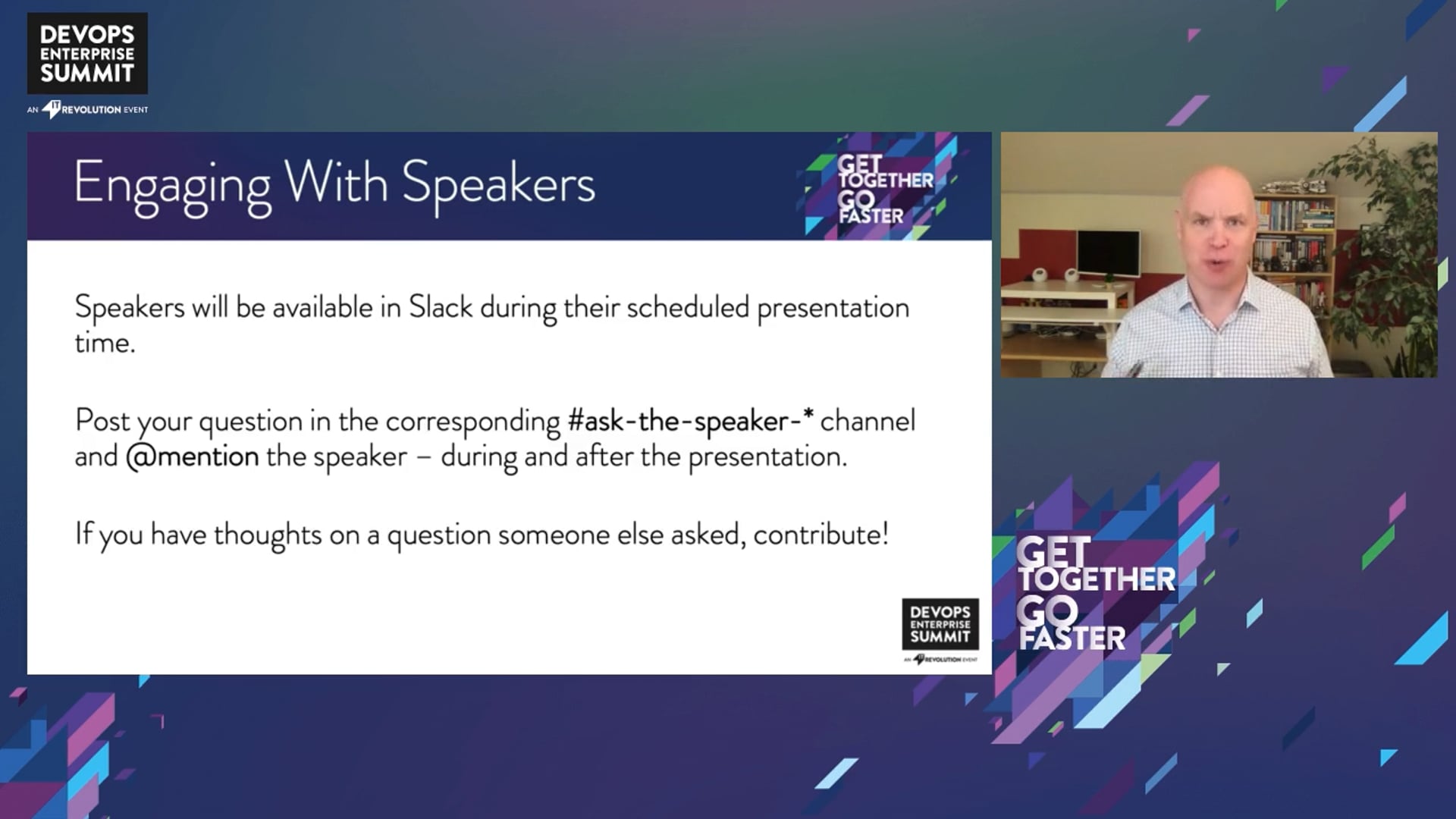 DEVOPS ENTERPRISE SUMMIT
AN IT REVOLUTION EVENT

Engaging With Speakers

GET TOGETHER GO FASTER

Speakers will be available in Slack during their scheduled presentation time.

Post your question in the corresponding #ask-the-speaker-* channel and @mention the speaker – during and after the presentation.

If you have thoughts on a question someone else asked, contribute!

DEVOPS ENTERPRISE SUMMIT
AN IT REVOLUTION EVENT

GET TOGETHER GO FASTER